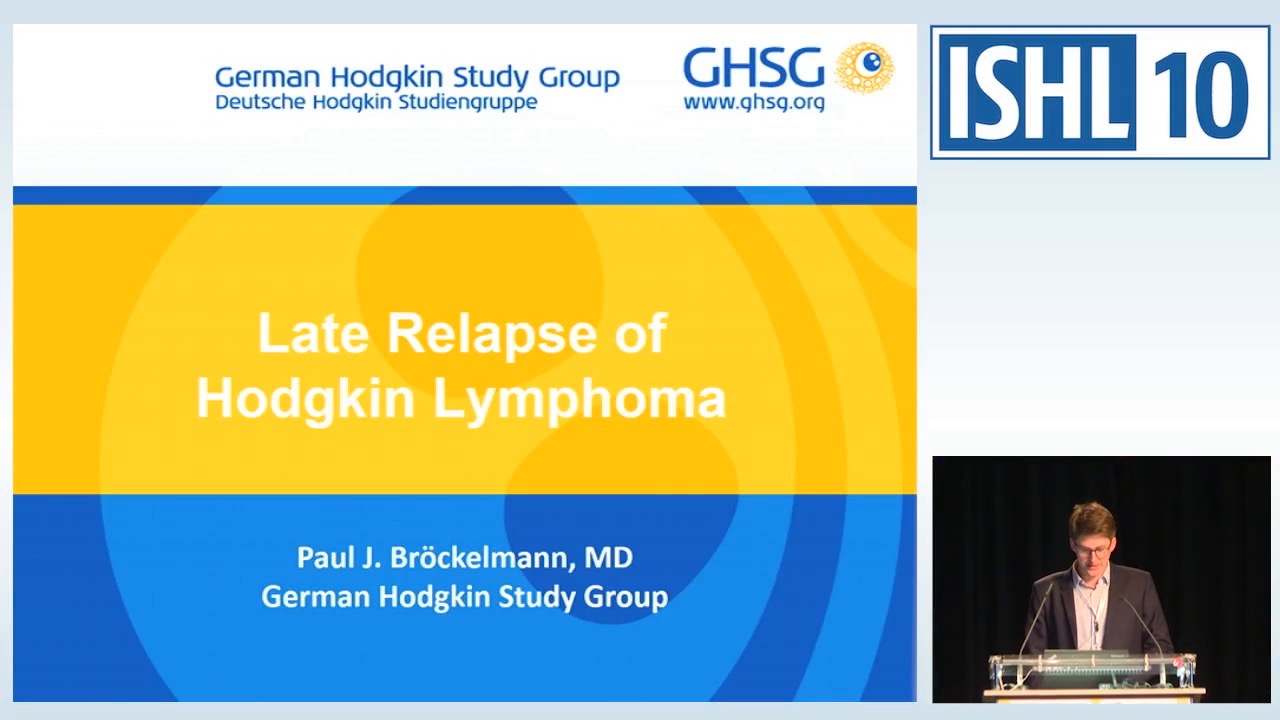 German Hodgkin Study Group
Deutsche Hodgkin Studiengruppe

GHSG
www.ghsg.org

ISHL 10

Late Relapse of Hodgkin Lymphoma

Paul J. Bröckelmann, MD
German Hodgkin Study Group